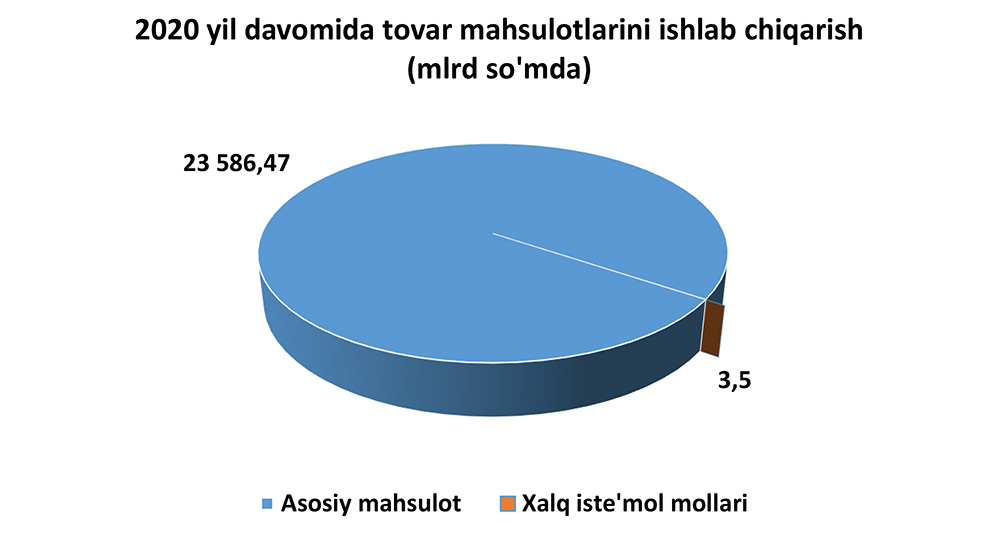 2020 yil davomida tovar mahsulotlarini ishlab chiqarish (mlrd so'mda)

23 586,47

3,5

Asosiy mahsulot
Xalq iste'mol mollari